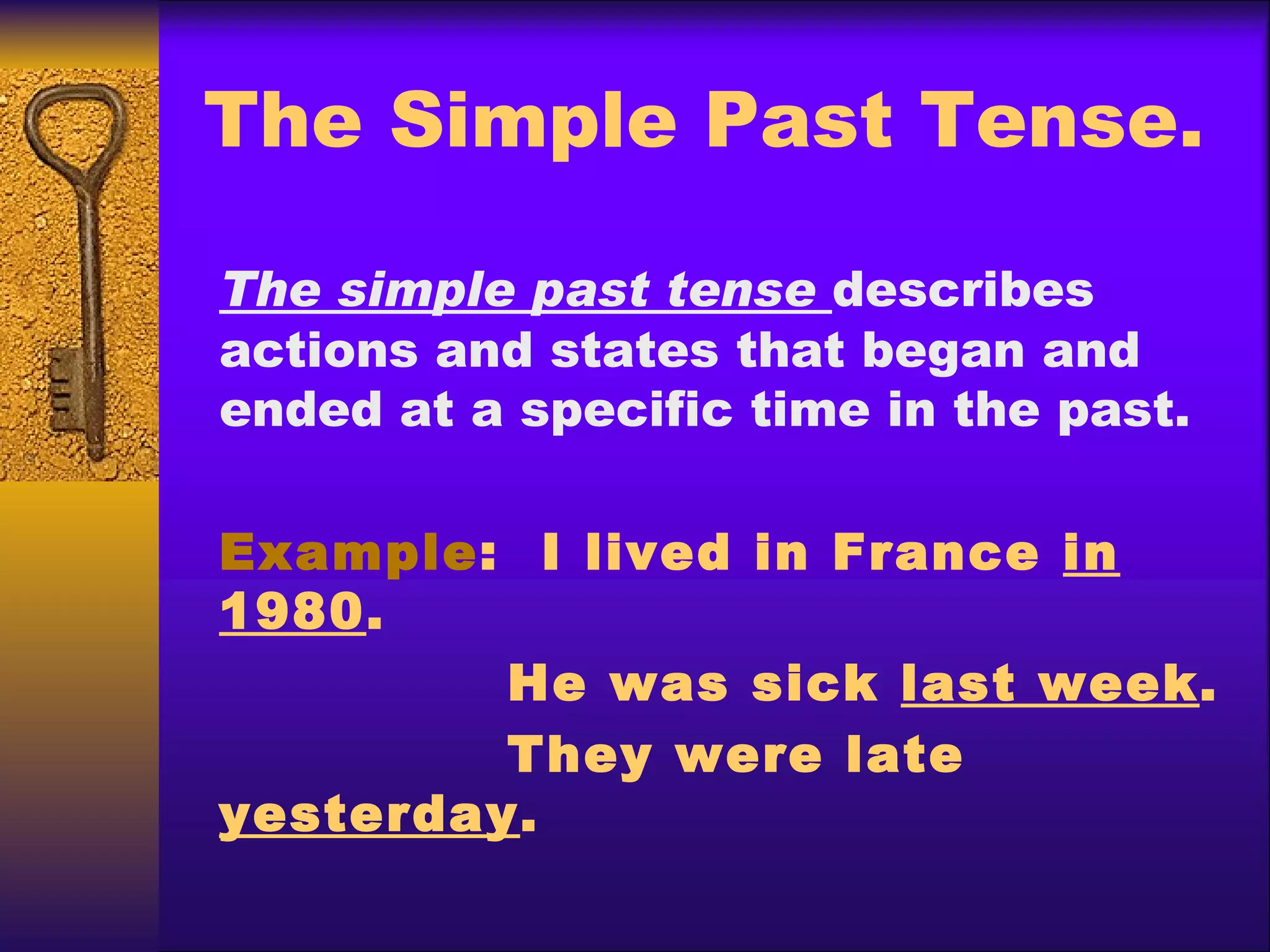 The Simple Past Tense.

The simple past tense describes actions and states that began and ended at a specific time in the past.

Example: I lived in France in 1980.

He was sick last week.

They were late yesterday.